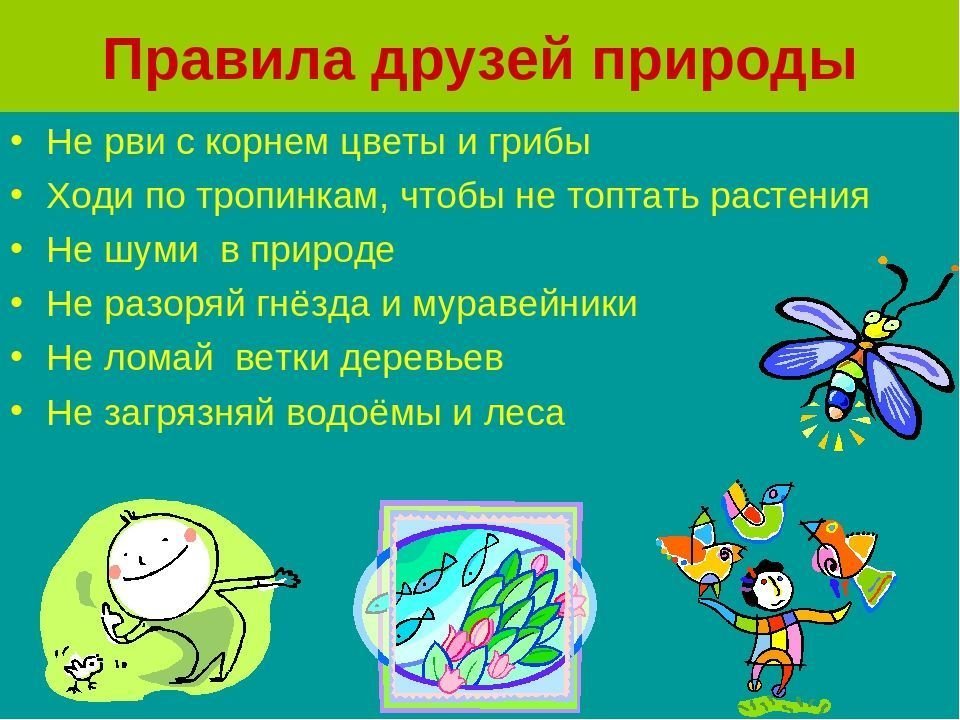 Правила друзей природы

• Не рви с корнем цветы и грибы
• Ходи по тропинкам, чтобы не топтать растения
• Не шуми  в природе
• Не разоряй гнёзда и муравейники
• Не ломай  ветки деревьев
• Не загрязняй водоёмы и леса